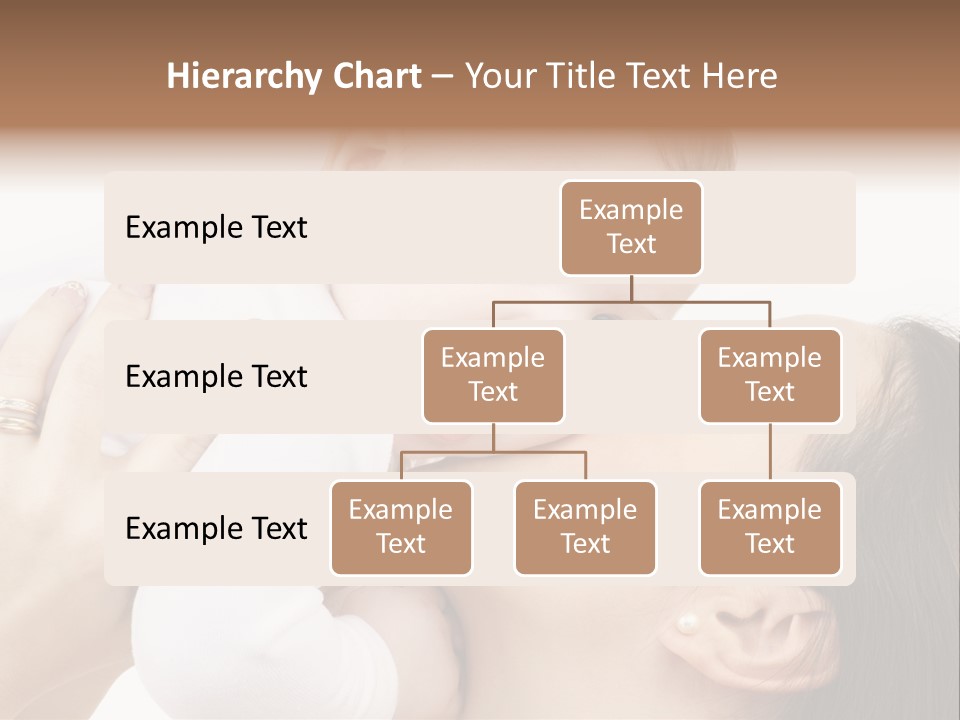 Hierarchy Chart – Your Title Text Here

Example Text

Example Text

Example Text

Example Text

Example Text

Example Text

Example Text

Example Text

Example Text